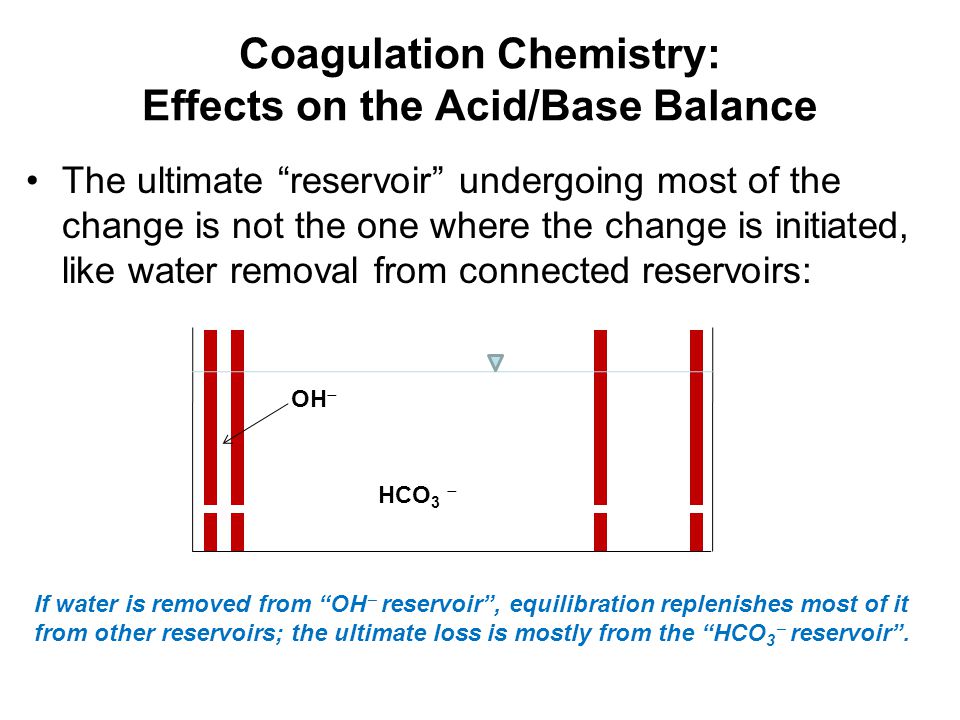 Coagulation Chemistry:
Effects on the Acid/Base Balance

• The ultimate “reservoir” undergoing most of the change is not the one where the change is initiated, like water removal from connected reservoirs:

$OH^-$

$HCO_3^-$

If water is removed from “$OH^-$ reservoir”, equilibration replenishes most of it from other reservoirs; the ultimate loss is mostly from the “$HCO_3^-$ reservoir”.